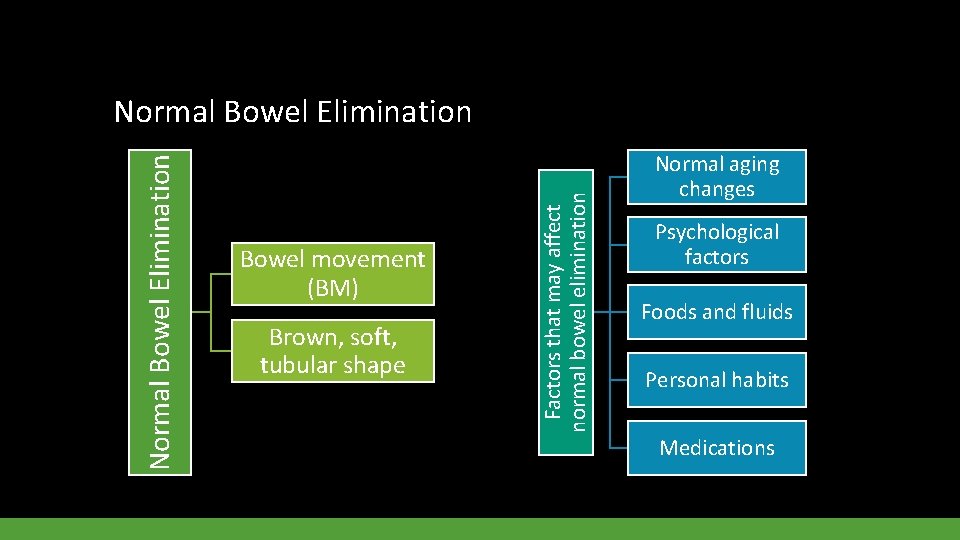 Normal Bowel Elimination

Normal Bowel Elimination

Bowel movement (BM)

Brown, soft, tubular shape

Factors that may affect normal bowel elimination

Normal aging changes

Psychological factors

Foods and fluids

Personal habits

Medications